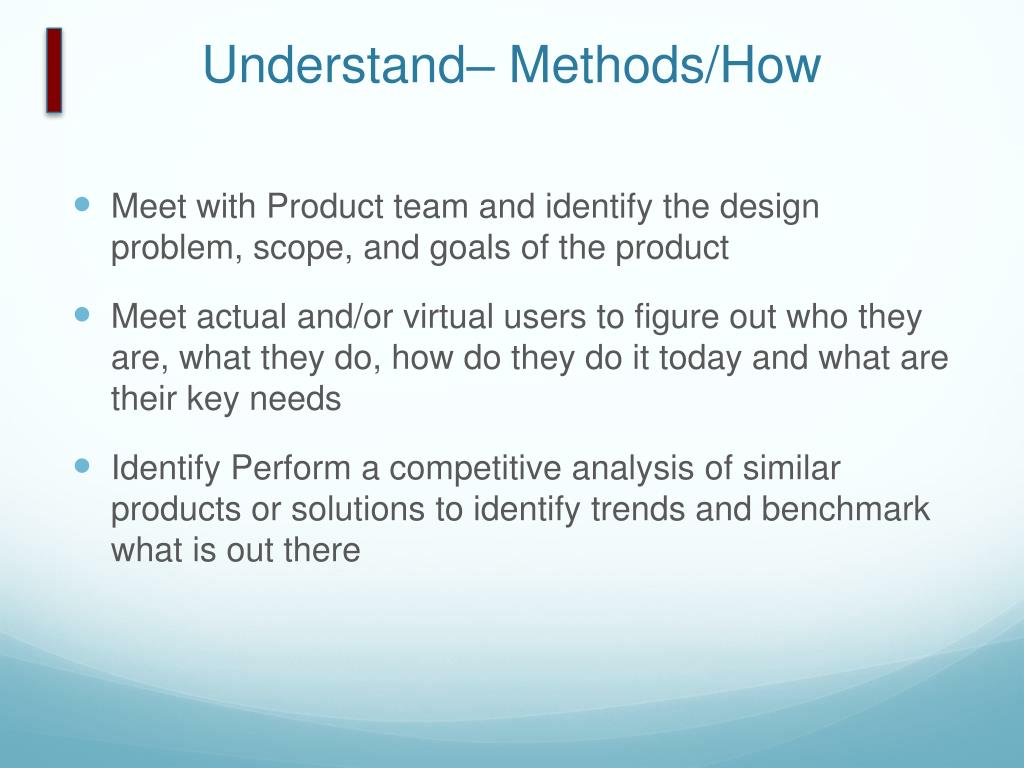 Understand– Methods/How

- Meet with Product team and identify the design problem, scope, and goals of the product
- Meet actual and/or virtual users to figure out who they are, what they do, how do they do it today and what are their key needs
- Identify Perform a competitive analysis of similar products or solutions to identify trends and benchmark what is out there